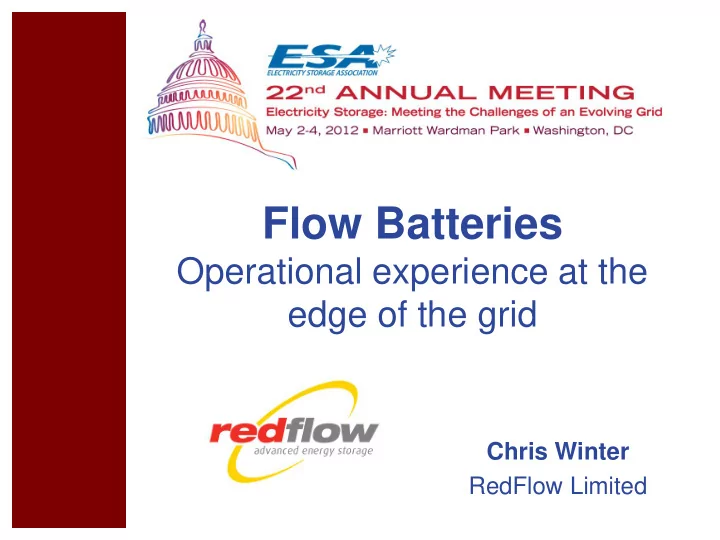 ESA
ELECTRICITY STORAGE ASSOCIATION
22nd ANNUAL MEETING
Electricity Storage: Meeting the Challenges of an Evolving Grid
May 2-4, 2012 ▪ Marriott Wardman Park ▪ Washington, DC

Flow Batteries
Operational experience at the edge of the grid

redflow
advanced energy storage

Chris Winter
RedFlow Limited